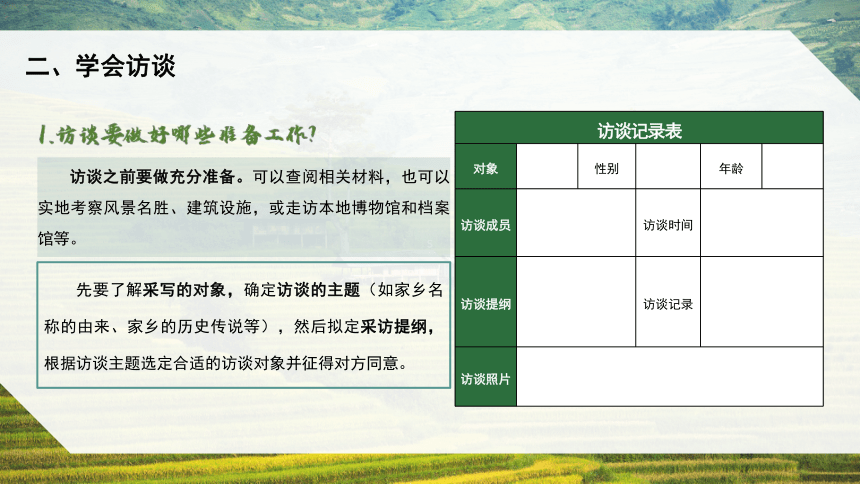 二、学会访谈

1.访谈要做好哪些准备工作?

访谈之前要做充分准备。可以查阅相关材料，也可以实地考察风景名胜、建筑设施，或走访本地博物馆和档案馆等。

先要了解采写的对象，确定访谈的主题（如家乡名称的由来、家乡的历史传说等），然后拟定采访提纲，根据访谈主题选定合适的访谈对象并征得对方同意。

访谈记录表

| 对象 | | 性别 | | 年龄 | |
|---|---|---|---|---|---|
| 访谈成员 | | | 访谈时间 | | |
| 访谈提纲 | | | 访谈记录 | | |
| 访谈照片 | | | | | |